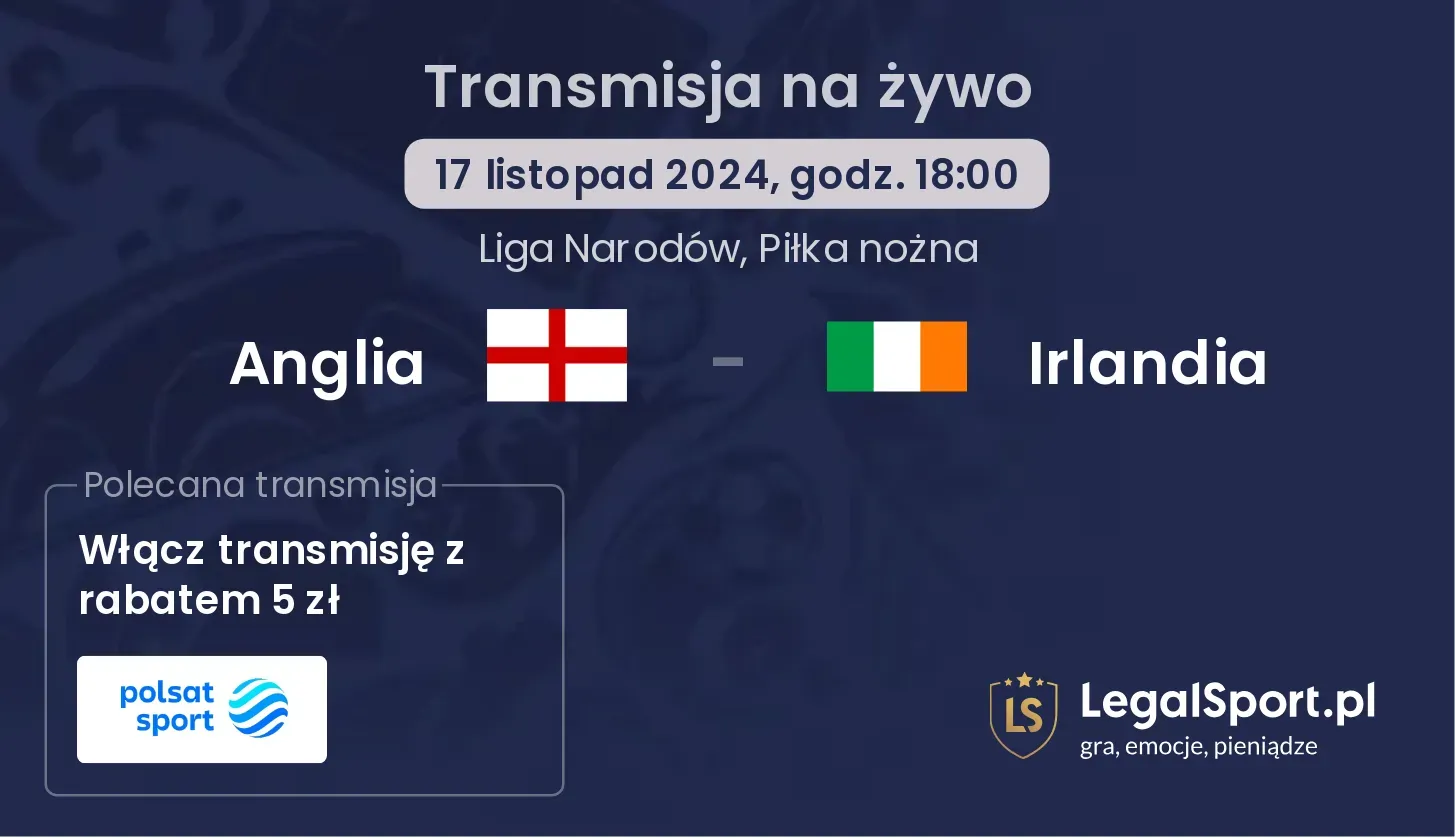 Transmisja na żywo

17 listopad 2024, godz. 18:00

Liga Narodów, Piłka nożna

Anglia - Irlandia

Polecana transmisja

Włącz transmisję z rabatem 5 zł

polsat sport

LS

LegalSport.pl
gra, emocje, pieniądze